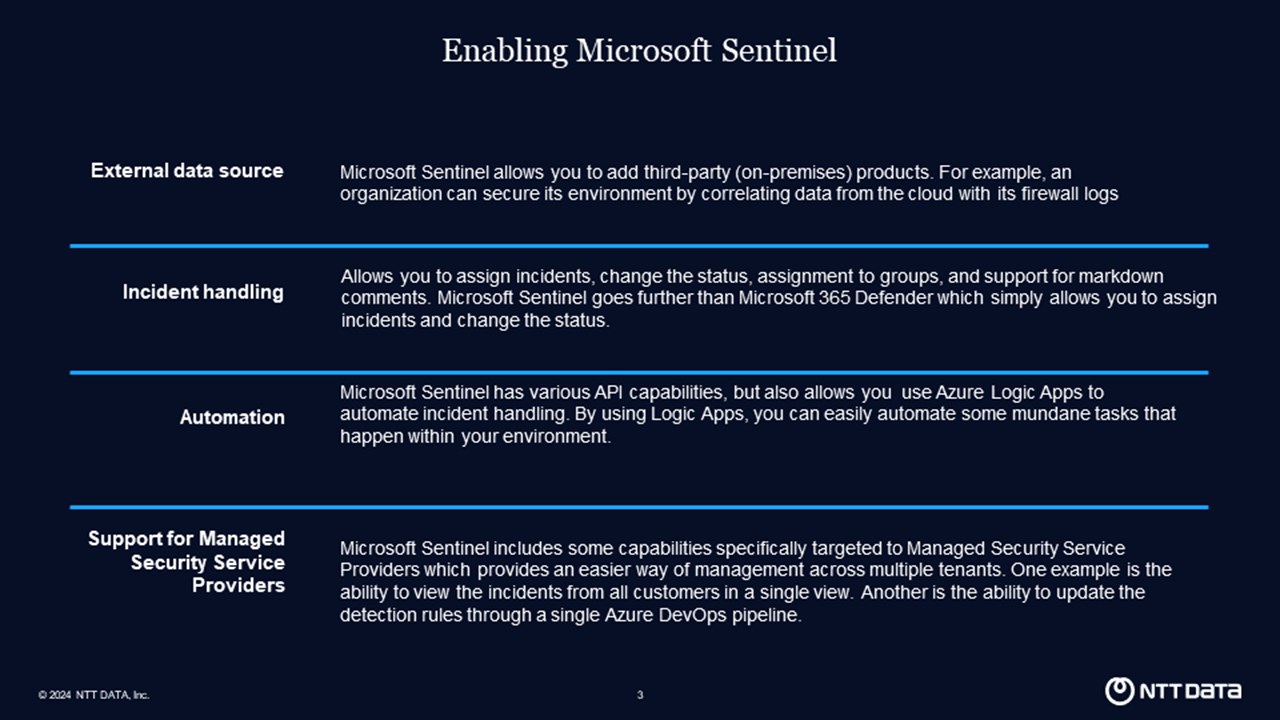 Enabling Microsoft Sentinel

External data source

Microsoft Sentinel allows you to add third-party (on-premises) products. For example, an organization can secure its environment by correlating data from the cloud with its firewall logs

Incident handling

Allows you to assign incidents, change the status, assignment to groups, and support for markdown comments. Microsoft Sentinel goes further than Microsoft 365 Defender which simply allows you to assign incidents and change the status.

Automation

Microsoft Sentinel has various API capabilities, but also allows you use Azure Logic Apps to automate incident handling. By using Logic Apps, you can easily automate some mundane tasks that happen within your environment.

Support for Managed Security Service Providers

Microsoft Sentinel includes some capabilities specifically targeted to Managed Security Service Providers which provides an easier way of management across multiple tenants. One example is the ability to view the incidents from all customers in a single view. Another is the ability to update the detection rules through a single Azure DevOps pipeline.

© 2024 NTT DATA, Inc.

3

NTT DATA